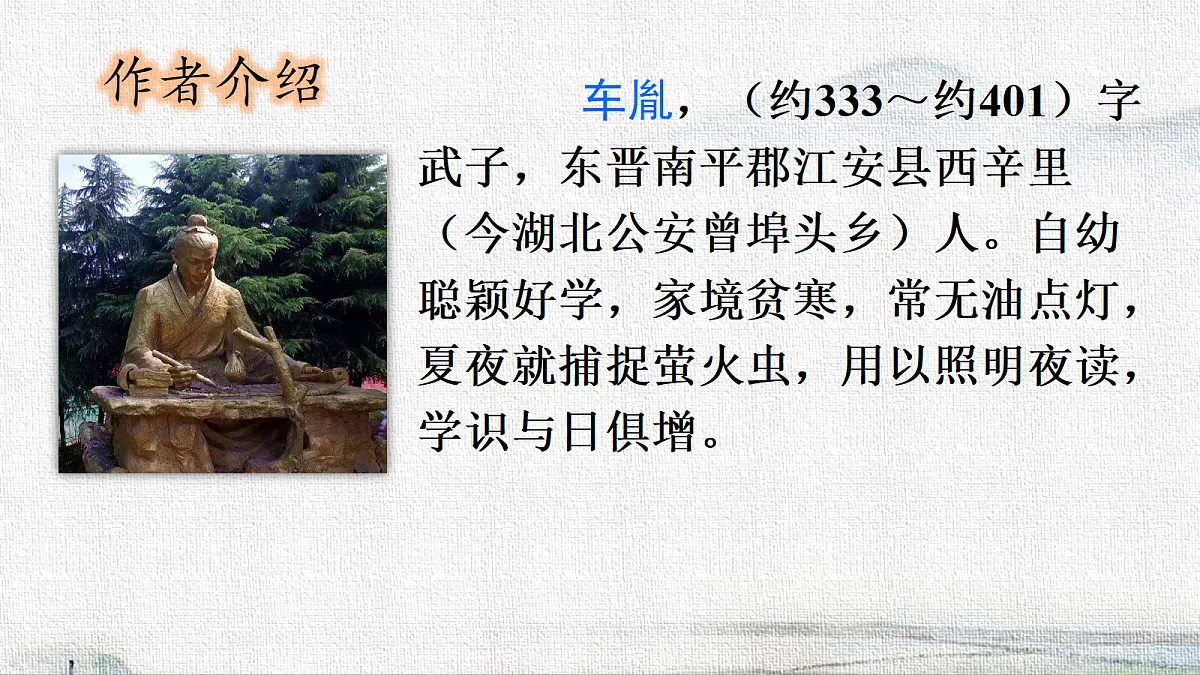 作者介绍

车胤，（约333～约401）字武子，东晋南平郡江安县西辛里（今湖北公安曾埠头乡）人。自幼聪颖好学，家境贫寒，常无油点灯，夏夜就捕捉萤火虫，用以照明夜读，学识与日俱增。